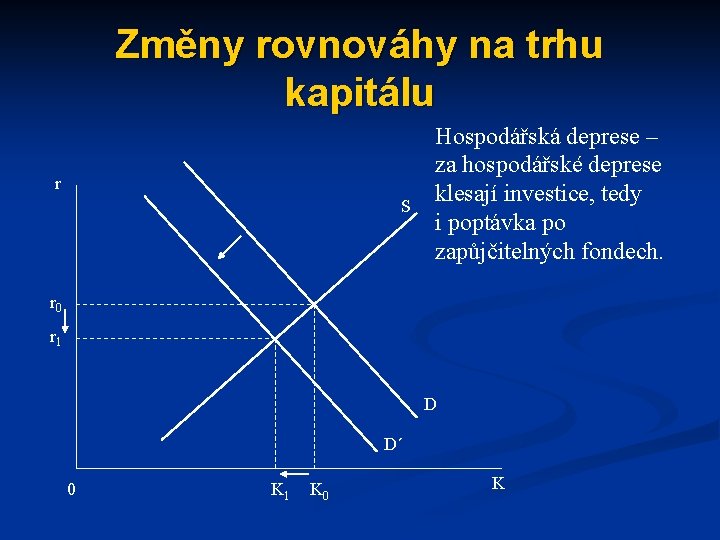 Změny rovnováhy na trhu kapitálu

Hospodářská deprese – za hospodářské deprese klesají investice, tedy i poptávka po zapůjčitelných fondech.

r
S
$r_0$
$r_1$
D
D´
0
$K_1$
$K_0$
K